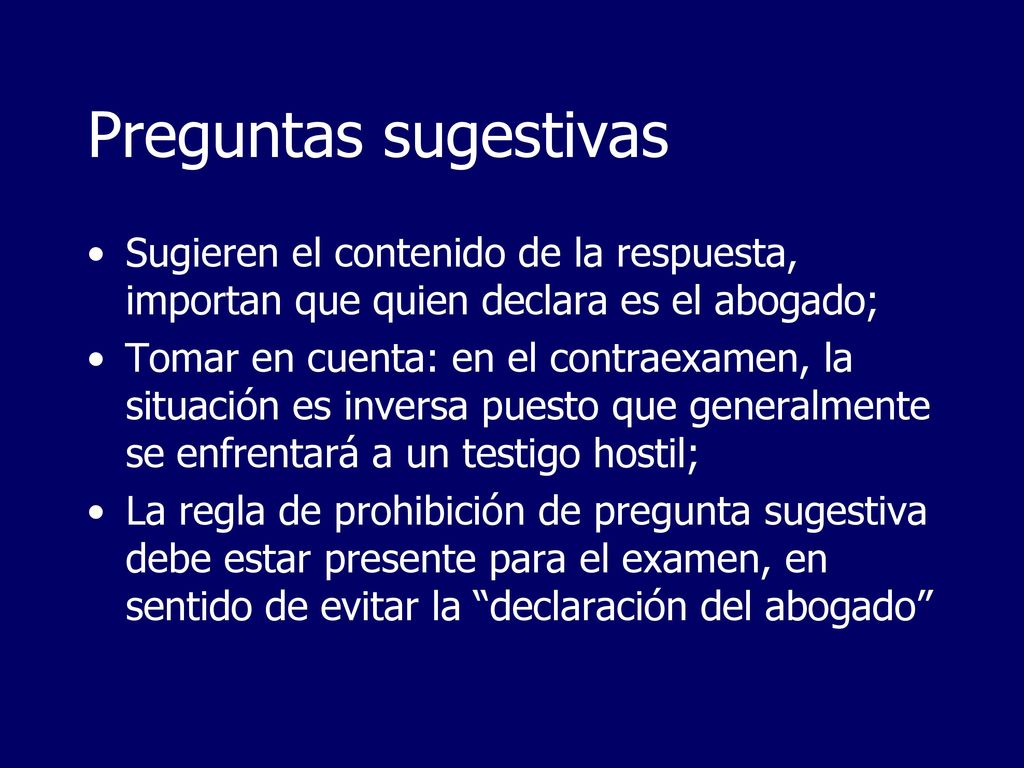 Preguntas sugestivas

• Sugieren el contenido de la respuesta, importan que quien declara es el abogado;
• Tomar en cuenta: en el contraexamen, la situación es inversa puesto que generalmente se enfrentará a un testigo hostil;
• La regla de prohibición de pregunta sugestiva debe estar presente para el examen, en sentido de evitar la “declaración del abogado”